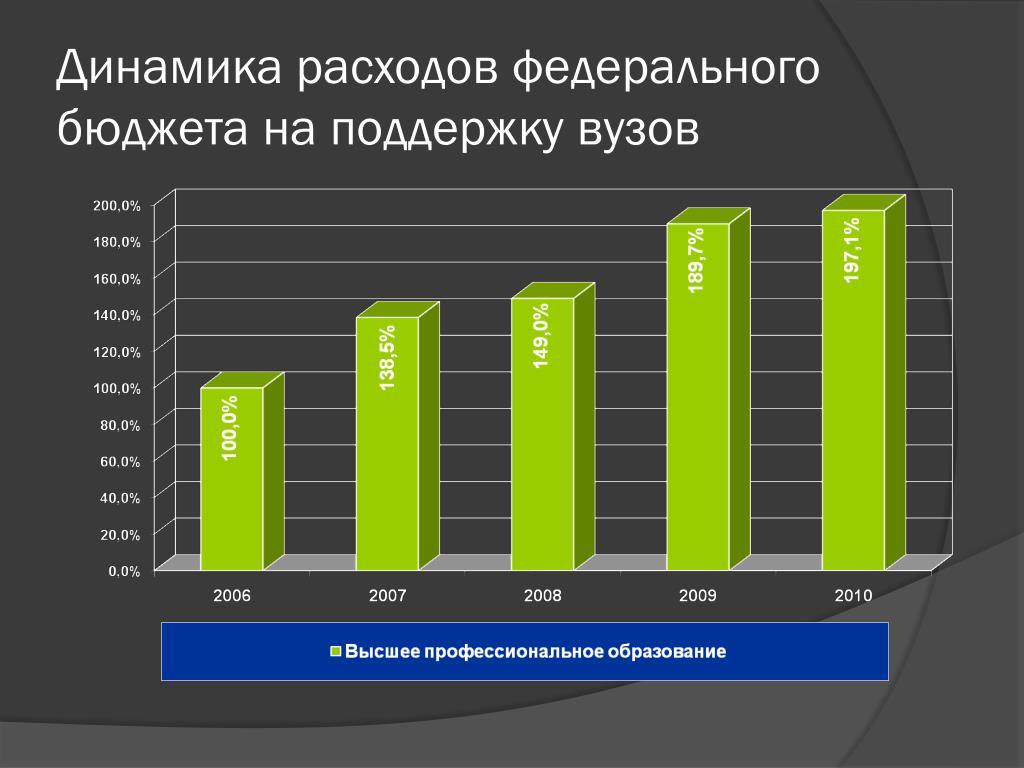 Динамика расходов федерального бюджета на поддержку вузов

200,0%
180,0%
160,0%
140,0%
120,0%
100,0%
80,0%
60,0%
40,0%
20,0%
0,0%

100,0%
138,5%
149,0%
189,7%
197,1%

2006
2007
2008
2009
2010

Высшее профессиональное образование